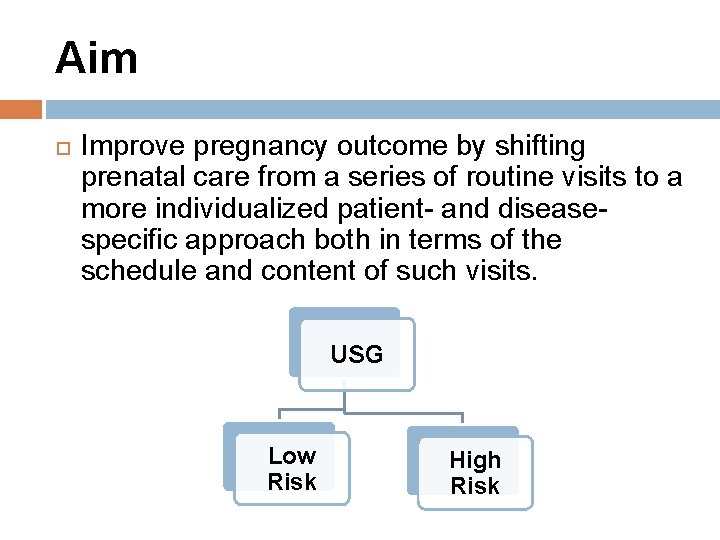 Aim

Improve pregnancy outcome by shifting prenatal care from a series of routine visits to a more individualized patient- and disease-specific approach both in terms of the schedule and content of such visits.

USG

Low Risk

High Risk